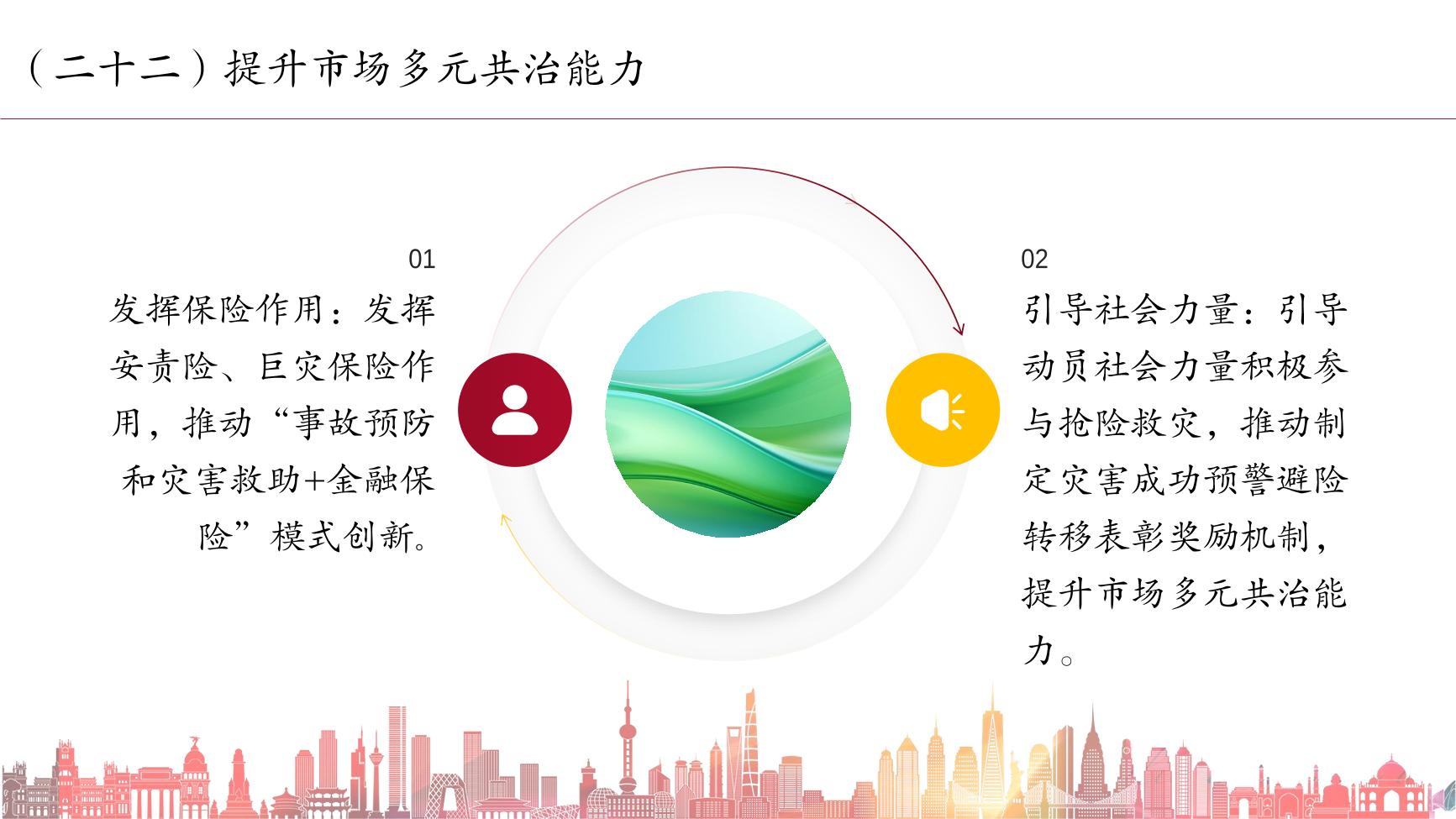 （二十二）提升市场多元共治能力

01

发挥保险作用：发挥安责险、巨灾保险作用，推动“事故预防和灾害救助+金融保险”模式创新。

02

引导社会力量：引导动员社会力量积极参与抢险救灾，推动制定灾害成功预警避险转移表彰奖励机制，提升市场多元共治能力。